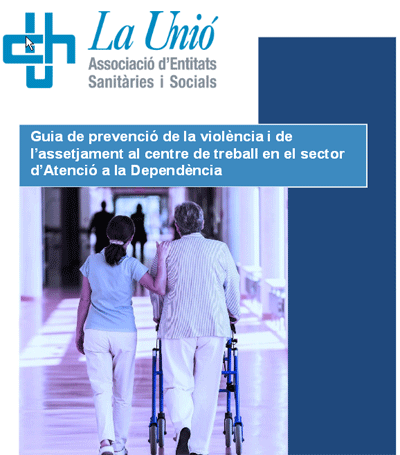 La Unió
Associació d'Entitats Sanitàries i Socials

Guia de prevenció de la violència i de l'assetjament al centre de treball en el sector d'Atenció a la Dependència